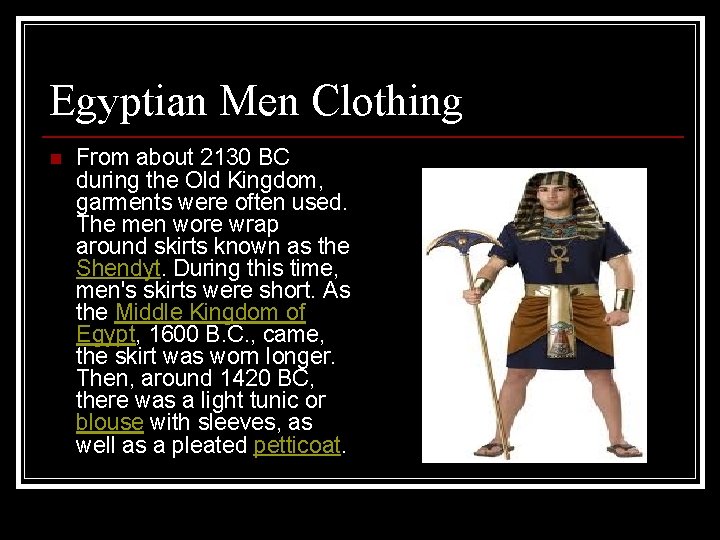 Egyptian Men Clothing

From about 2130 BC during the Old Kingdom, garments were often used. The men wore wrap around skirts known as the Shendyt. During this time, men's skirts were short. As the Middle Kingdom of Egypt, 1600 B.C., came, the skirt was worn longer. Then, around 1420 BC, there was a light tunic or blouse with sleeves, as well as a pleated petticoat.